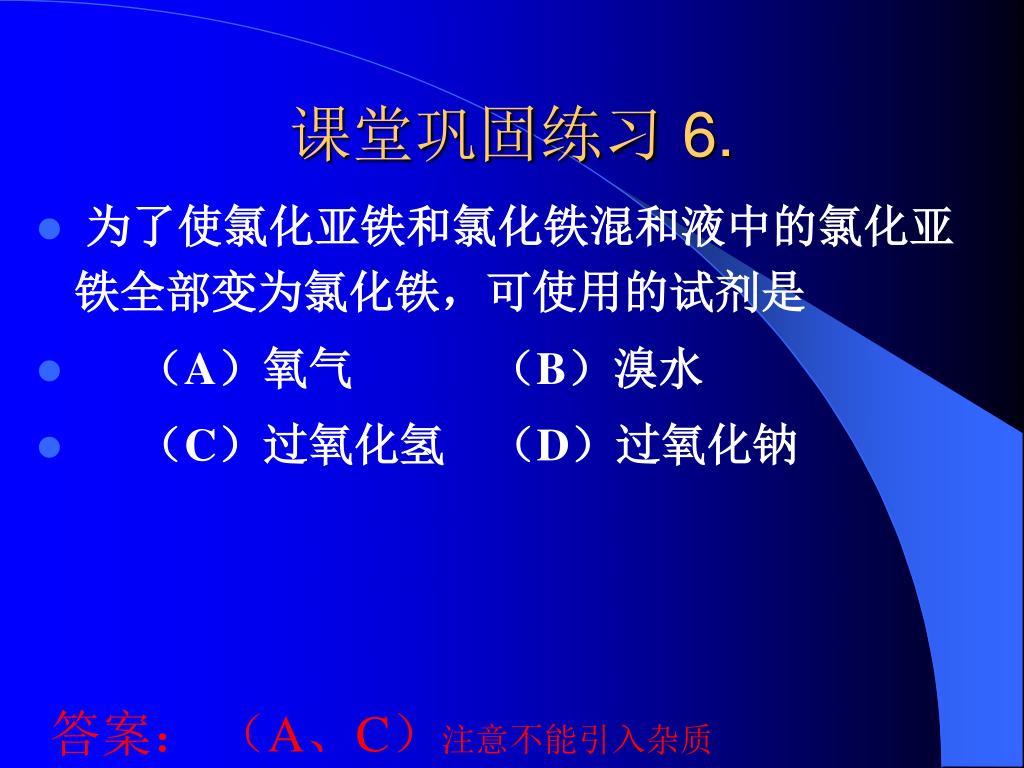 课堂巩固练习 6.

为了使氯化亚铁和氯化铁混和液中的氯化亚铁全部变为氯化铁，可使用的试剂是

（A）氧气　　（B）溴水

（C）过氧化氢　（D）过氧化钠

答案：（A、C）注意不能引入杂质